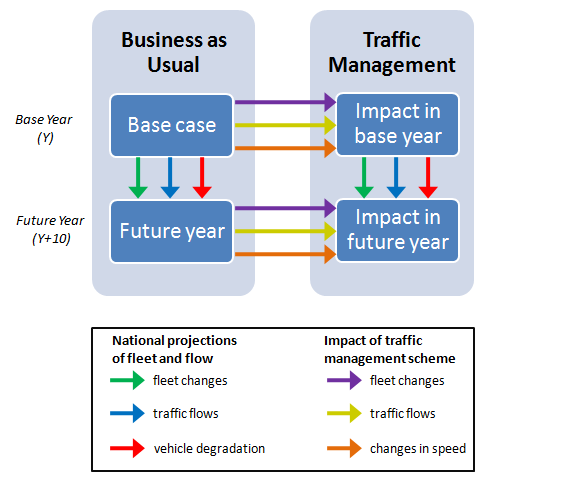 Business as Usual

Traffic Management

Base Year (Y)

Base case

Impact in base year

Future Year (Y+10)

Future year

Impact in future year

National projections of fleet and flow

fleet changes

traffic flows

vehicle degradation

Impact of traffic management scheme

fleet changes

traffic flows

changes in speed